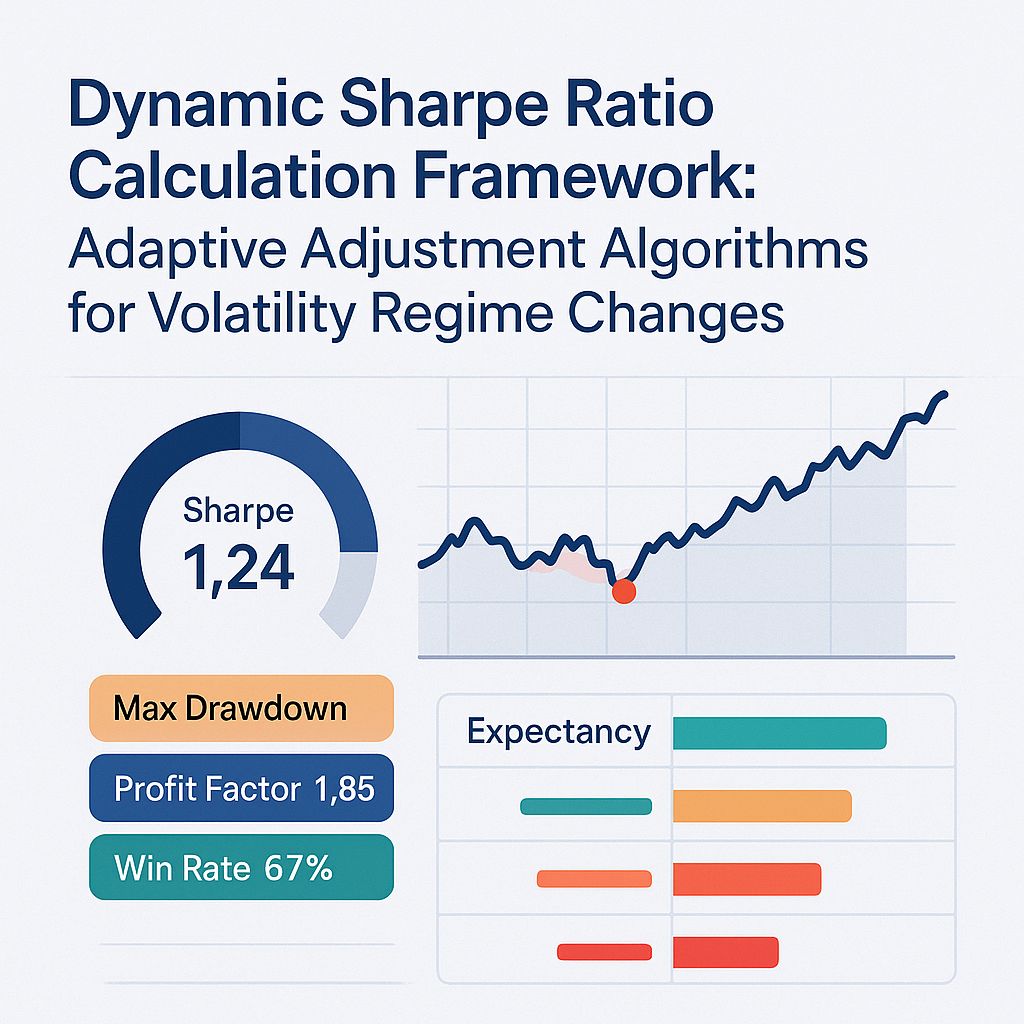 Dynamic Sharpe Ratio Calculation Framework: Adaptive Adjustment Algorithms for Volatility Regime Changes

Sharpe
1,24

Max Drawdown

Profit Factor 1,85

Win Rate 67%

Expectancy